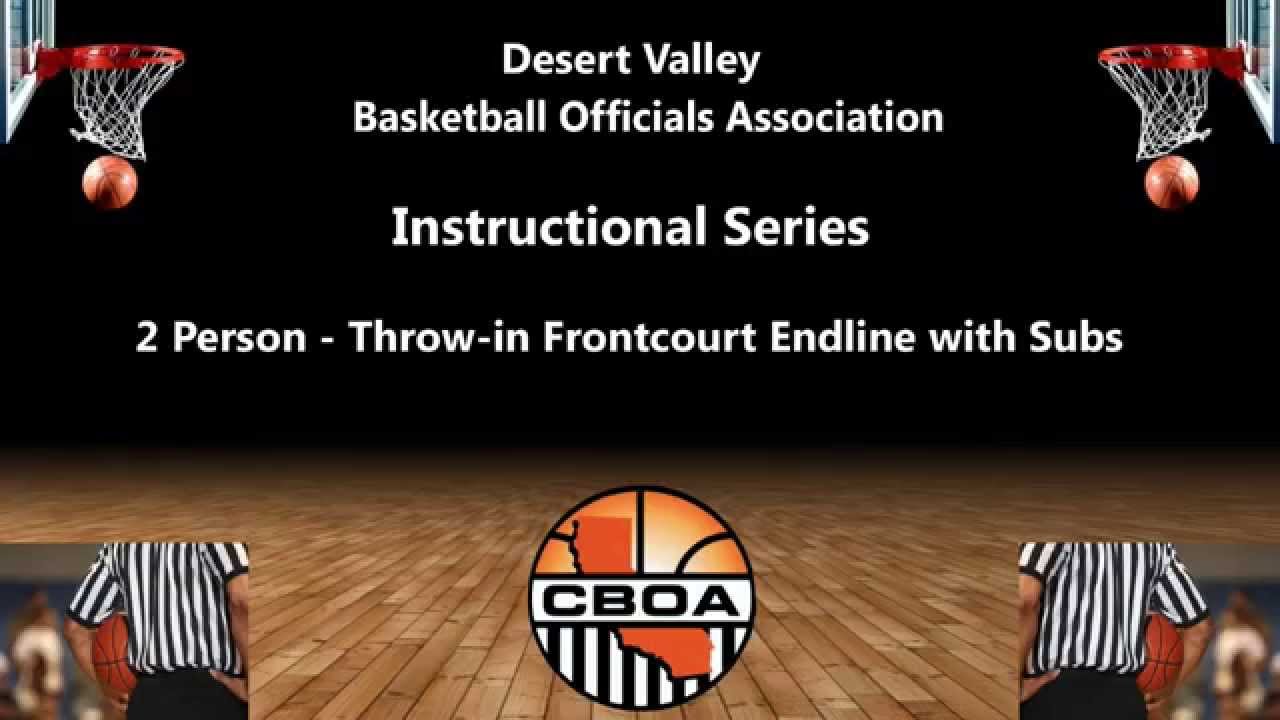 Desert Valley
Basketball Officials Association

Instructional Series

2 Person - Throw-in Frontcourt Endline with Subs

CBOA